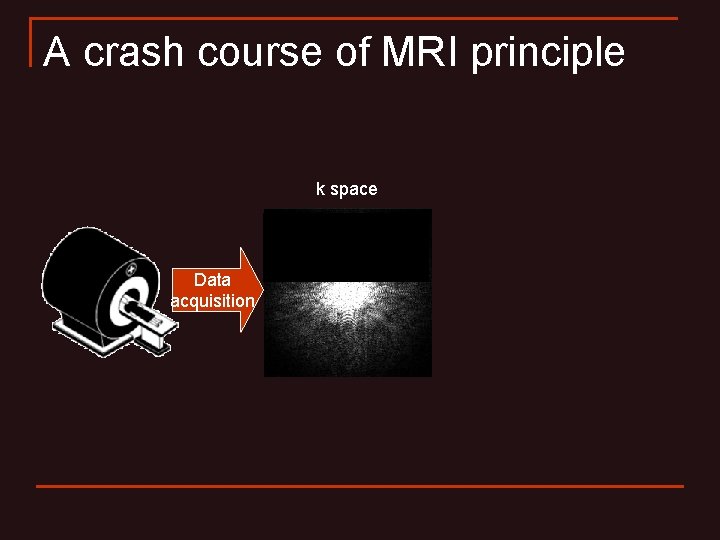 A crash course of MRI principle

k space

Data acquisition